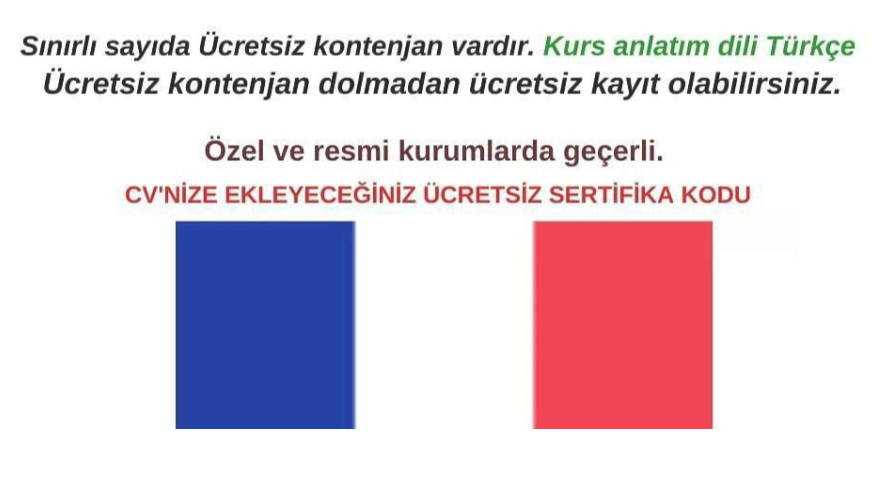 Sınırlı sayıda Ücretsiz kontenjan vardır. Kurs anlatım dili Türkçe
Ücretsiz kontenjan dolmadan ücretsiz kayıt olabilirsiniz.

Özel ve resmi kurumlarda geçerli.

CV'NİZE EKLEYECEĞİNİZ ÜCRETSİZ SERTİFİKA KODU